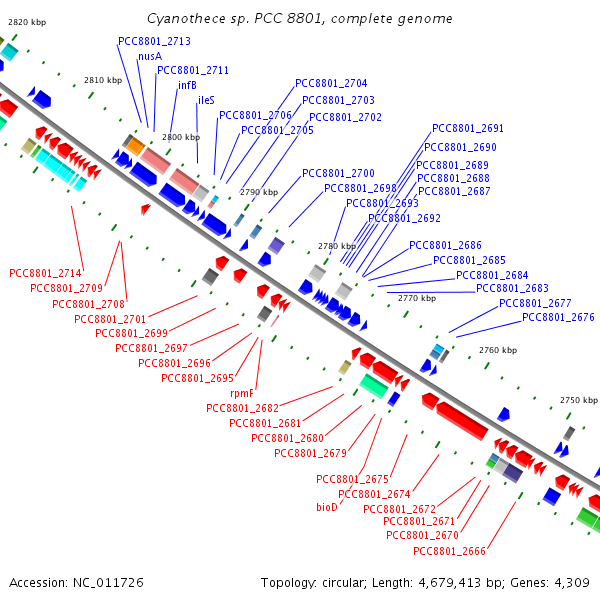 Cyanothece sp. PCC 8801, complete genome

2820 kbp
2810 kbp
2800 kbp
2790 kbp
2780 kbp
2770 kbp
2760 kbp
2750 kbp

PCC8801_2713
nusA
PCC8801_2711
infB
ileS
PCC8801_2706
PCC8801_2705
PCC8801_2704
PCC8801_2703
PCC8801_2702
PCC8801_2700
PCC8801_2698
PCC8801_2693
PCC8801_2692
PCC8801_2691
PCC8801_2690
PCC8801_2689
PCC8801_2688
PCC8801_2687
PCC8801_2686
PCC8801_2685
PCC8801_2684
PCC8801_2683
PCC8801_2677
PCC8801_2676

PCC8801_2714
PCC8801_2709
PCC8801_2708
PCC8801_2701
PCC8801_2699
PCC8801_2697
PCC8801_2696
PCC8801_2695
rpmF
PCC8801_2682
PCC8801_2681
PCC8801_2680
PCC8801_2679
PCC8801_2675
PCC8801_2674
bioD
PCC8801_2672
PCC8801_2671
PCC8801_2670
PCC8801_2666

Accession: NC_011726
Topology: circular; Length: 4,679,413 bp; Genes: 4,309